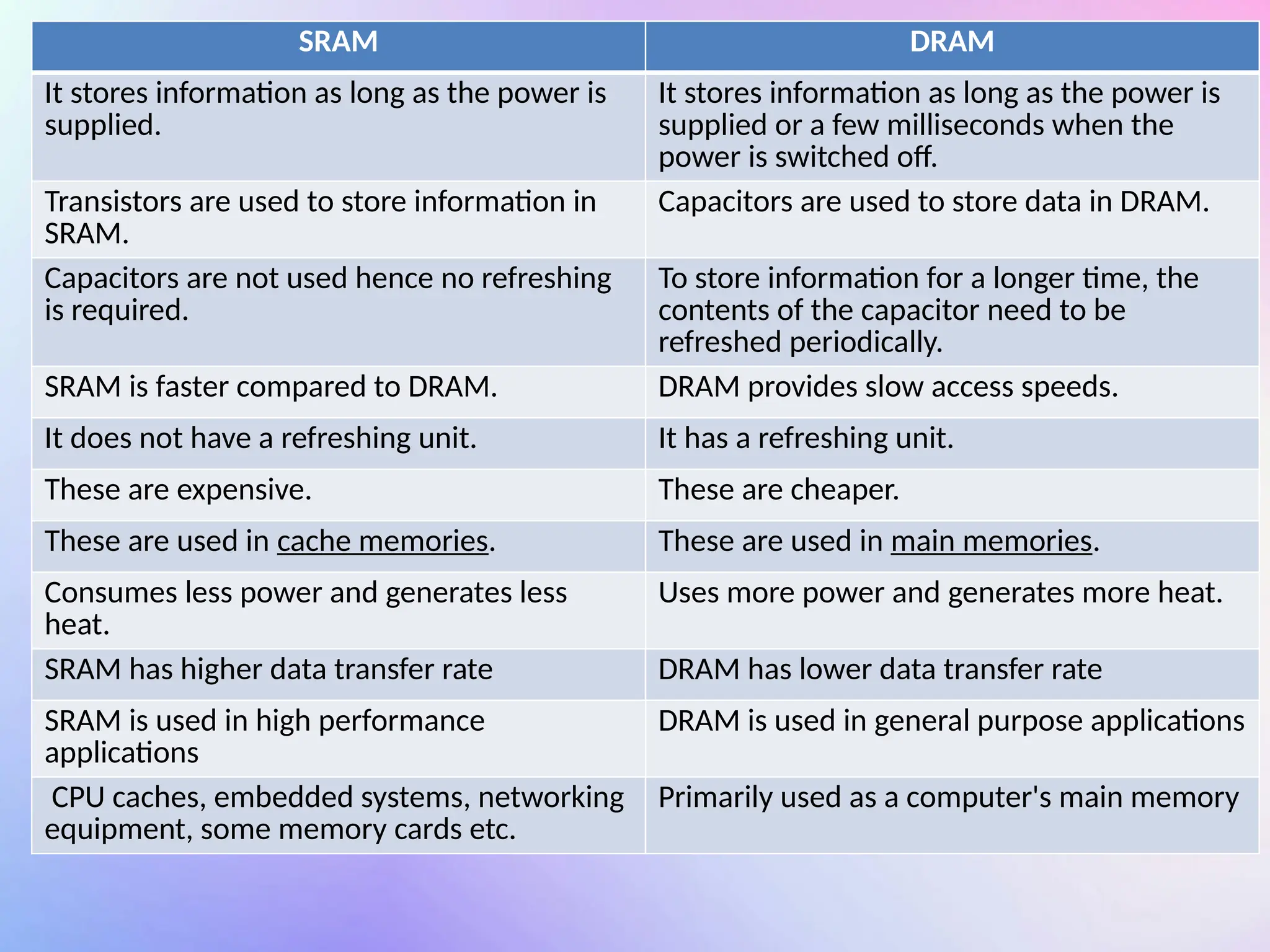 | SRAM | DRAM |
|---|---|
| It stores information as long as the power is supplied. | It stores information as long as the power is supplied or a few milliseconds when the power is switched off. |
| Transistors are used to store information in SRAM. | Capacitors are used to store data in DRAM. |
| Capacitors are not used hence no refreshing is required. | To store information for a longer time, the contents of the capacitor need to be refreshed periodically. |
| SRAM is faster compared to DRAM. | DRAM provides slow access speeds. |
| It does not have a refreshing unit. | It has a refreshing unit. |
| These are expensive. | These are cheaper. |
| These are used in cache memories. | These are used in main memories. |
| Consumes less power and generates less heat. | Uses more power and generates more heat. |
| SRAM has higher data transfer rate | DRAM has lower data transfer rate |
| SRAM is used in high performance applications | DRAM is used in general purpose applications |
| CPU caches, embedded systems, networking equipment, some memory cards etc. | Primarily used as a computer's main memory |